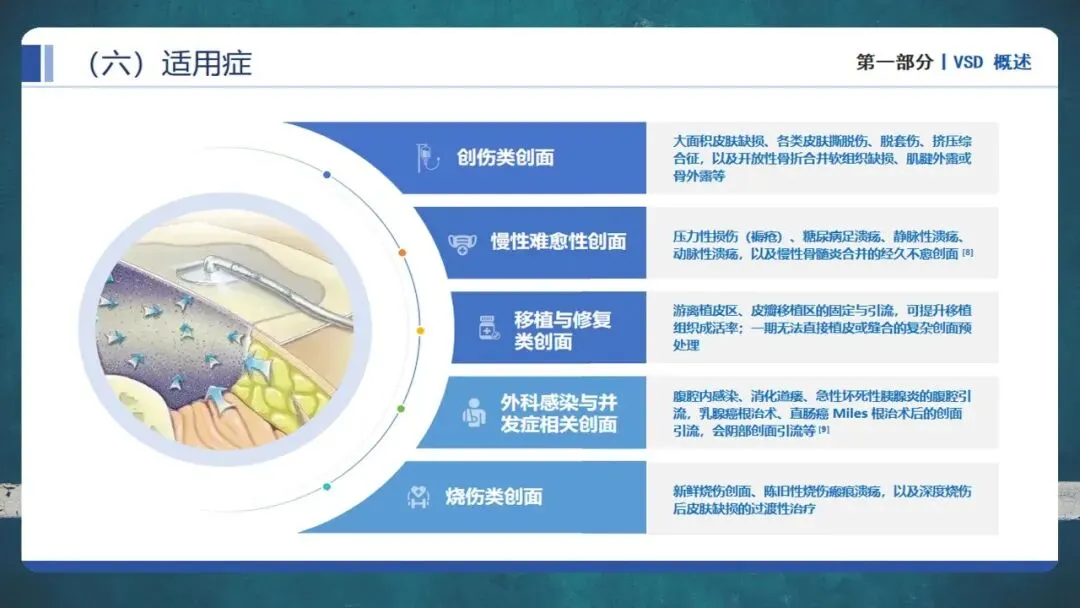 （六）适用症

第一部分 | VSD 概述

创伤类创面

大面积皮肤缺损、各类皮肤撕脱伤、脱套伤、挤压综合征，以及开放性骨折合并软组织缺损、肌腱外露或骨外露等

慢性难愈性创面

压力性损伤（褥疮）、糖尿病足溃疡、静脉性溃疡、动脉性溃疡，以及慢性骨髓炎合并的经久不愈创面 [8]

移植与修复类创面

游离植皮区、皮瓣移植区的固定与引流，可提升移植组织成活率；一期无法直接植皮或缝合的复杂创面预处理

外科感染与并发症相关创面

腹腔内感染、消化道瘘、急性坏死性胰腺炎的腹腔引流，乳腺癌根治术、直肠癌 Miles 根治术后的创面引流，会阴部创面引流等 [9]

烧伤类创面

新鲜烧伤创面、陈旧性烧伤瘢痕溃疡，以及深度烧伤后皮肤缺损的过渡性治疗